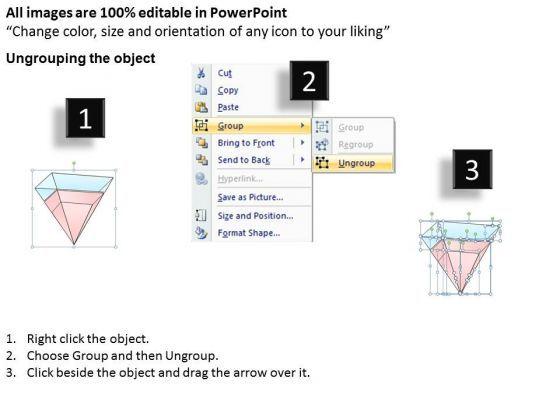 All images are 100% editable in PowerPoint
“Change color, size and orientation of any icon to your liking”

Ungrouping the object

1

2

Cut
Copy
Paste
Group
Bring to Front
Send to Back
Hyperlink...
Save as Picture...
Size and Position...
Format Shape...

Group
Regroup
Ungroup

3

1. Right click the object.
2. Choose Group and then Ungroup.
3. Click beside the object and drag the arrow over it.